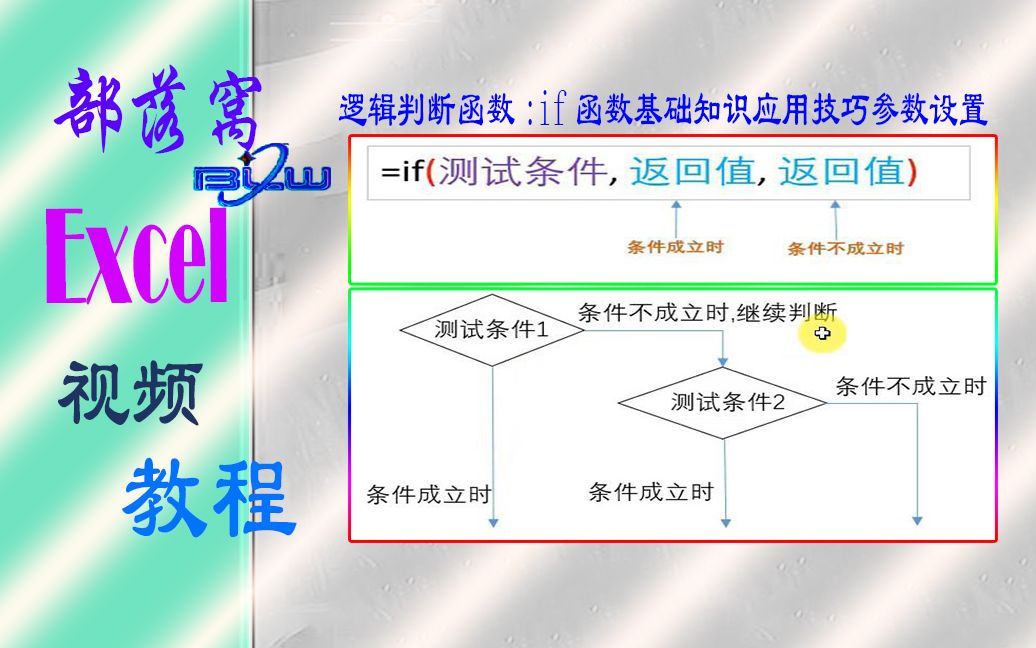 部落窝

BLW

Excel

视频

教程

逻辑判断函数：if 函数基础知识应用技巧参数设置

=if(测试条件, 返回值, 返回值)

条件成立时

条件不成立时

测试条件1

条件不成立时,继续判断

测试条件2

条件不成立时

条件成立时

条件成立时